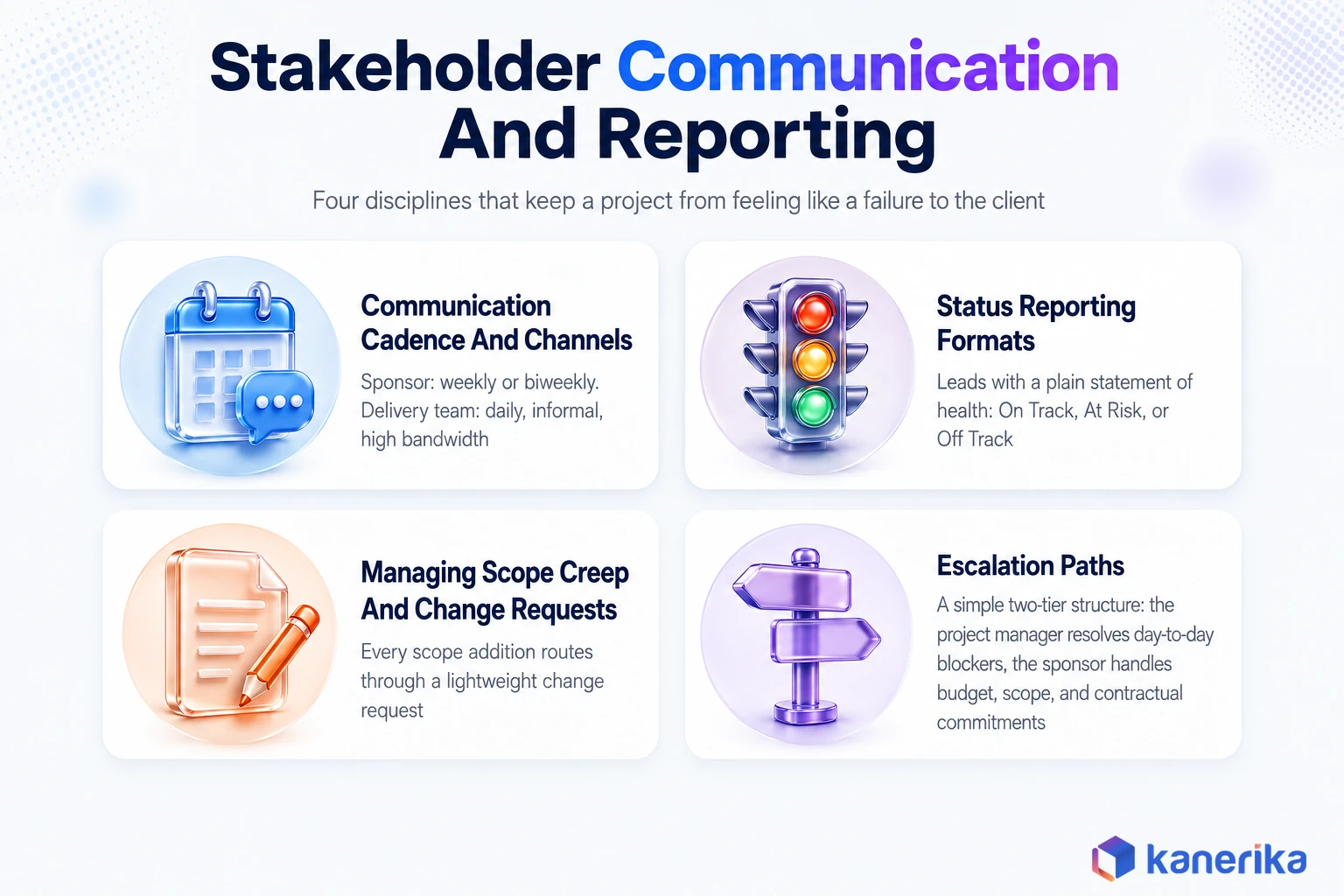 Stakeholder Communication And Reporting

Four disciplines that keep a project from feeling like a failure to the client

Communication Cadence And Channels

Sponsor: weekly or biweekly. Delivery team: daily, informal, high bandwidth

Status Reporting Formats

Leads with a plain statement of health: On Track, At Risk, or Off Track

Managing Scope Creep And Change Requests

Every scope addition routes through a lightweight change request

Escalation Paths

A simple two-tier structure: the project manager resolves day-to-day blockers, the sponsor handles budget, scope, and contractual commitments

kanerika